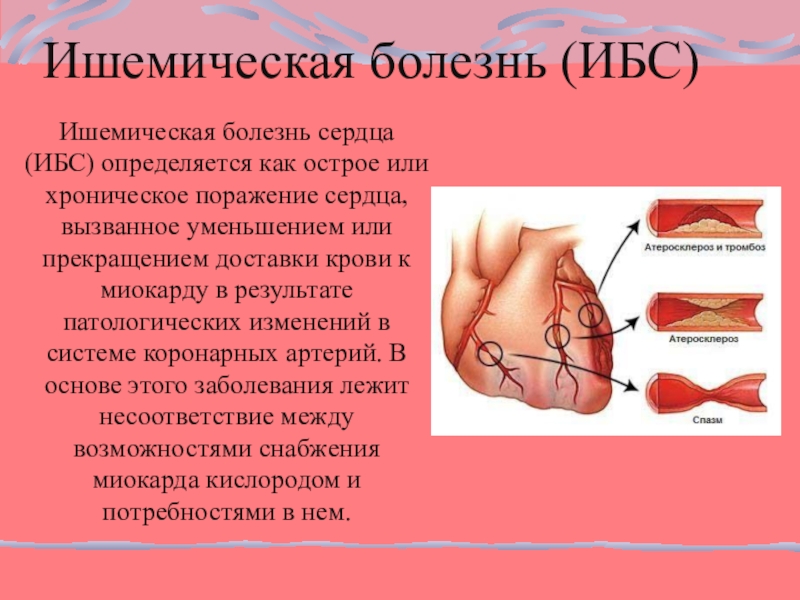 Ишемическая болезнь (ИБС)

Ишемическая болезнь сердца (ИБС) определяется как острое или хроническое поражение сердца, вызванное уменьшением или прекращением доставки крови к миокарду в результате патологических изменений в системе коронарных артерий. В основе этого заболевания лежит несоответствие между возможностями снабжения миокарда кислородом и потребностями в нем.

Атеросклероз и тромбоз

Атеросклероз

Спазм